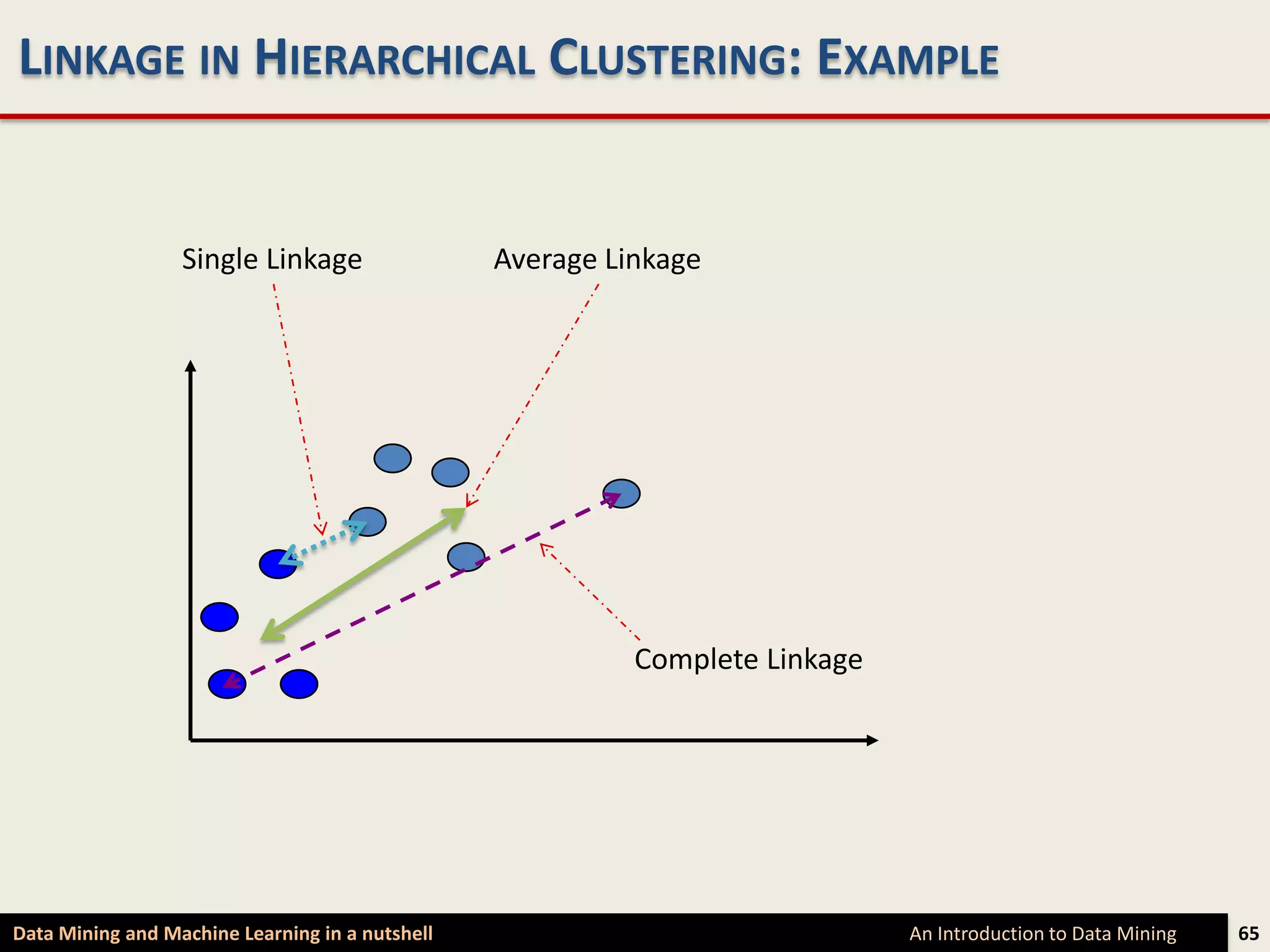 LINKAGE IN HIERARCHICAL CLUSTERING: EXAMPLE

Single Linkage

Average Linkage

Complete Linkage

Data Mining and Machine Learning in a nutshell

An Introduction to Data Mining

65